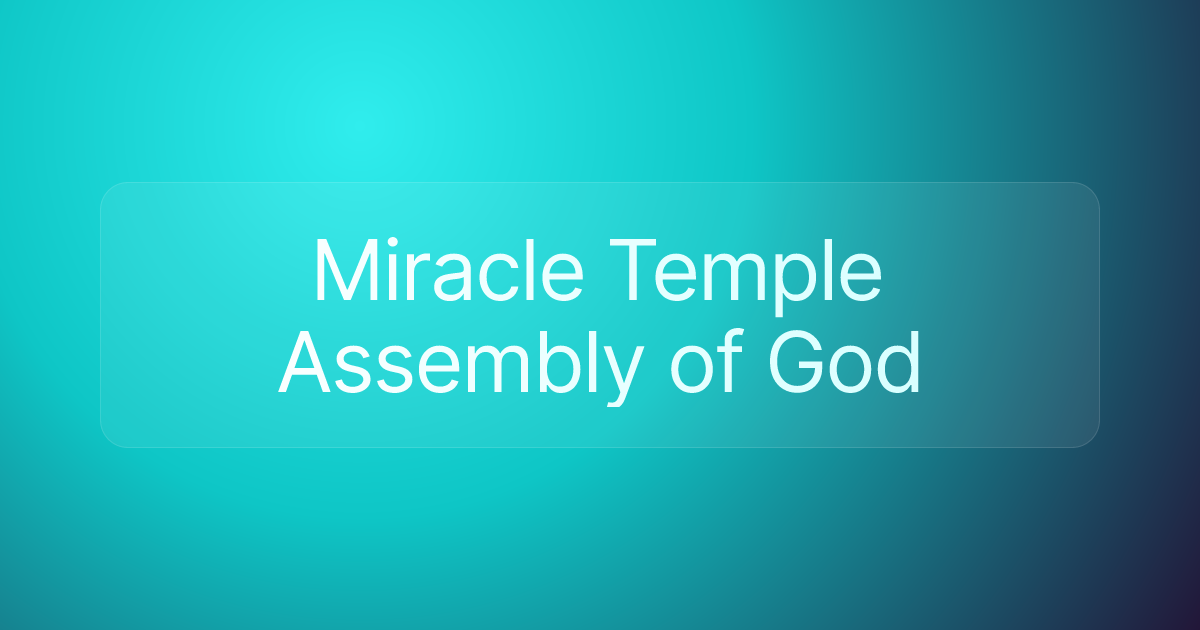 Miracle Temple Assembly of God